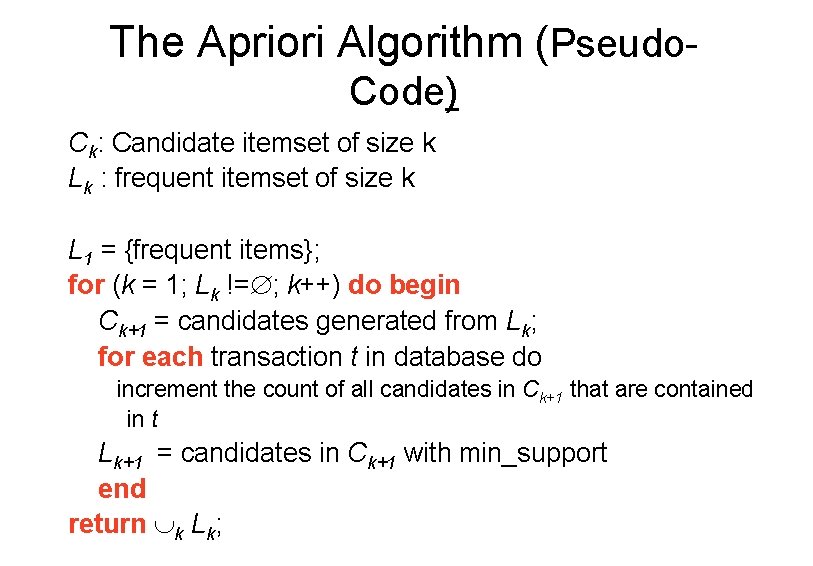 The Apriori Algorithm (Pseudo-Code)

$C_k$: Candidate itemset of size k
$L_k$ : frequent itemset of size k

$L_1$ = {frequent items};
for ($k$ = 1; $L_k$ !=$\emptyset$; $k$++) do begin
$C_{k+1}$ = candidates generated from $L_k$;
for each transaction $t$ in database do
increment the count of all candidates in $C_{k+1}$ that are contained in $t$
$L_{k+1}$ = candidates in $C_{k+1}$ with min_support
end
return $\cup_k L_k$;